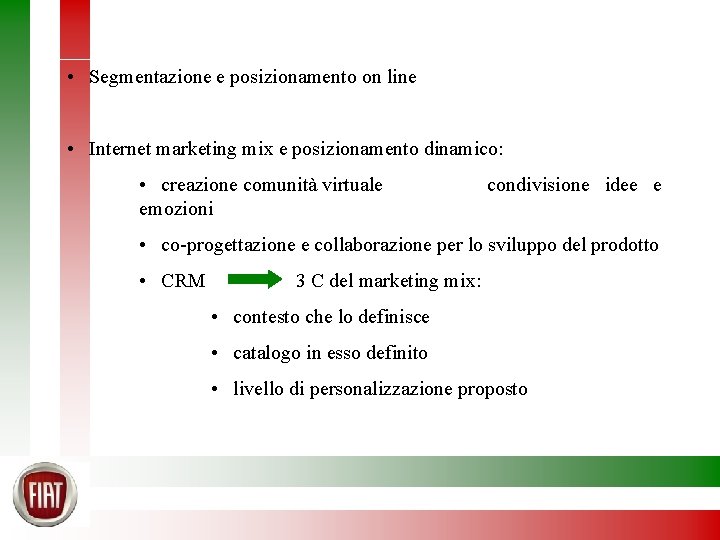 • Segmentazione e posizionamento on line

• Internet marketing mix e posizionamento dinamico:

• creazione comunità virtuale condivisione idee e emozioni

• co-progettazione e collaborazione per lo sviluppo del prodotto

• CRM 3 C del marketing mix:

• contesto che lo definisce

• catalogo in esso definito

• livello di personalizzazione proposto

FIAT